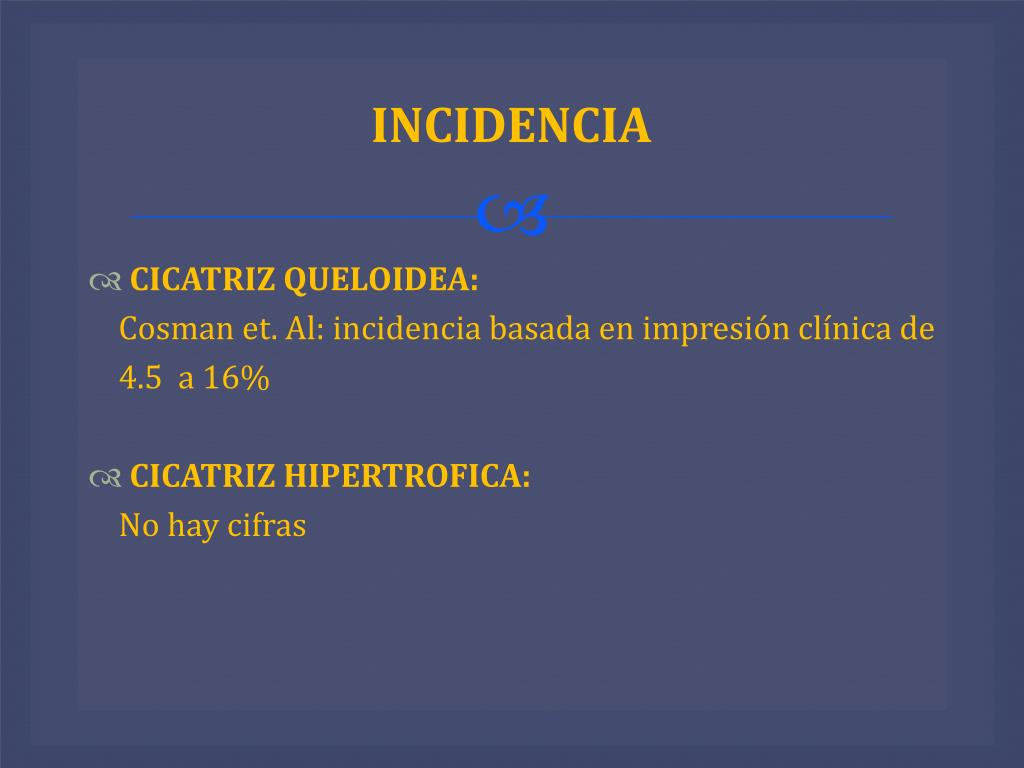 INCIDENCIA

CICATRIZ QUELOIDEA:
Cosman et. Al: incidencia basada en impresión clínica de 4.5 a 16%

CICATRIZ HIPERTROFICA:
No hay cifras